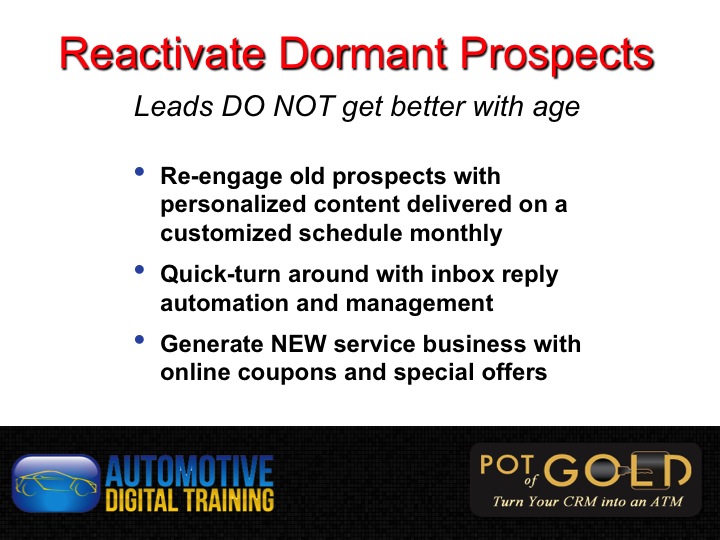 Reactivate Dormant Prospects

Leads DO NOT get better with age

• Re-engage old prospects with personalized content delivered on a customized schedule monthly
• Quick-turn around with inbox reply automation and management
• Generate NEW service business with online coupons and special offers

AUTOMOTIVE DIGITAL TRAINING

POT of GOLD
Turn Your CRM into an ATM